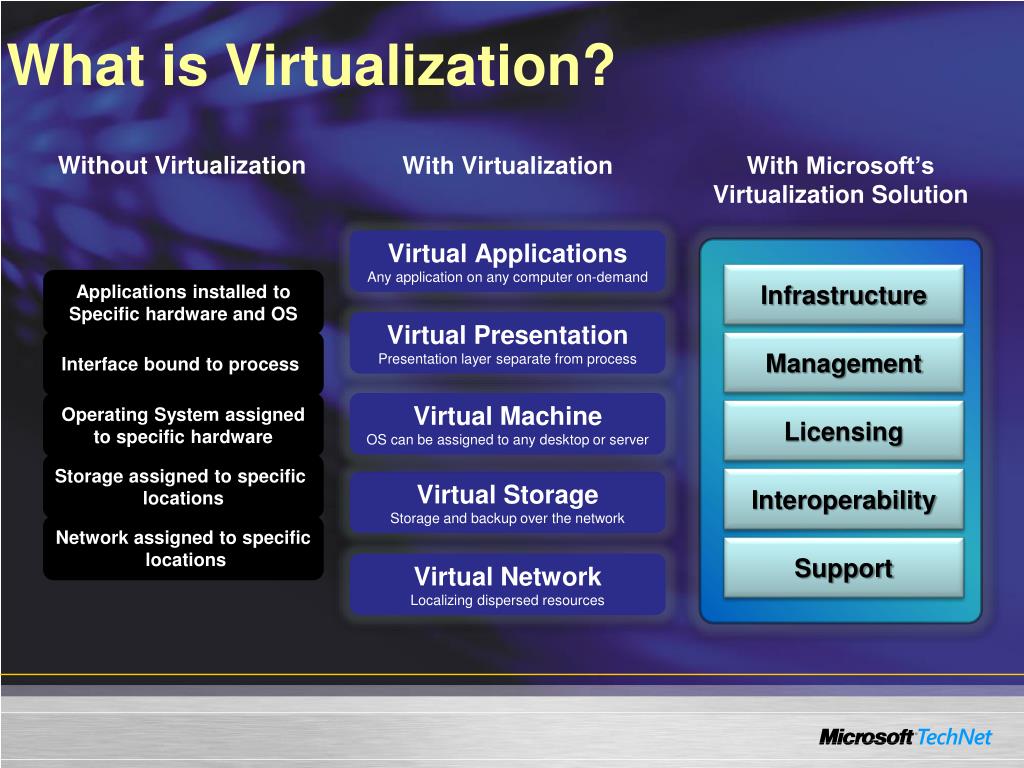 What is Virtualization?

Without Virtualization

Applications installed to Specific hardware and OS

Interface bound to process

Operating System assigned to specific hardware

Storage assigned to specific locations

Network assigned to specific locations

With Virtualization

Virtual Applications
Any application on any computer on-demand

Virtual Presentation
Presentation layer separate from process

Virtual Machine
OS can be assigned to any desktop or server

Virtual Storage
Storage and backup over the network

Virtual Network
Localizing dispersed resources

With Microsoft's Virtualization Solution

Infrastructure

Management

Licensing

Interoperability

Support

Microsoft TechNet